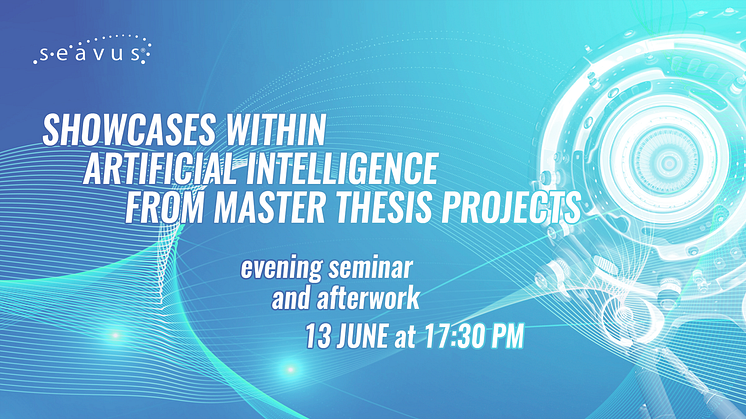 seavus

SHOWCASES WITHIN ARTIFICIAL INTELLIGENCE FROM MASTER THESIS PROJECTS

evening seminar and afterwork

13 JUNE at 17:30 PM